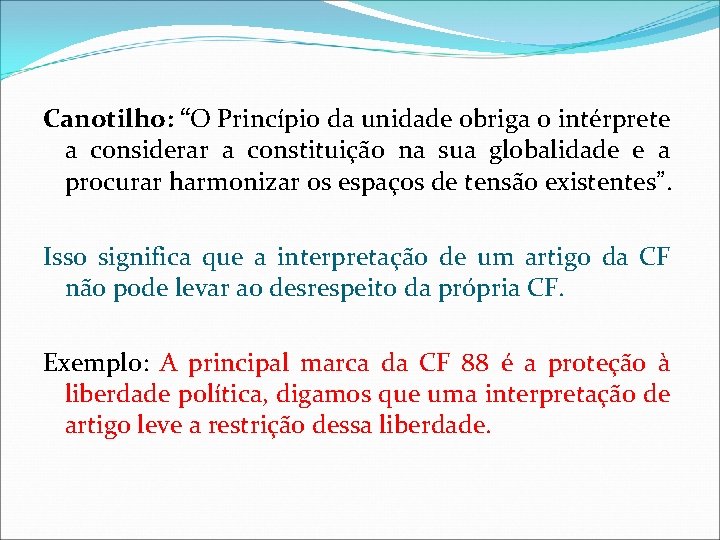 Canotilho: “O Princípio da unidade obriga o intérprete a considerar a constituição na sua globalidade e a procurar harmonizar os espaços de tensão existentes”.

Isso significa que a interpretação de um artigo da CF não pode levar ao desrespeito da própria CF.

Exemplo: A principal marca da CF 88 é a proteção à liberdade política, digamos que uma interpretação de artigo leve a restrição dessa liberdade.